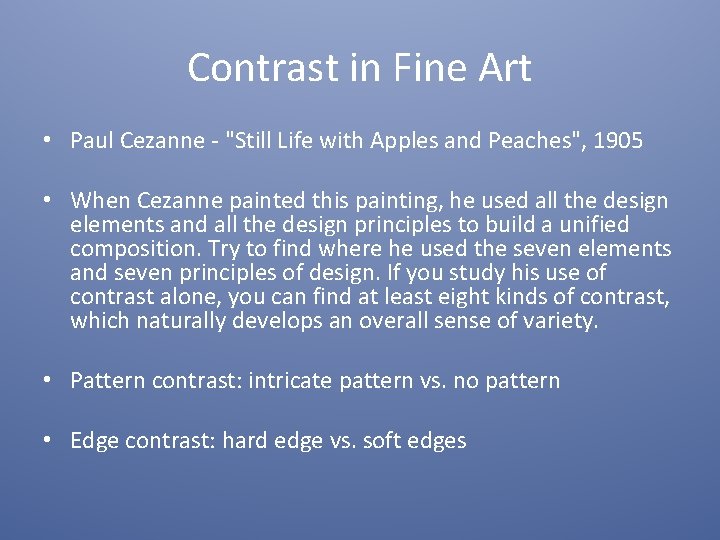 Contrast in Fine Art

• Paul Cezanne - "Still Life with Apples and Peaches", 1905

• When Cezanne painted this painting, he used all the design elements and all the design principles to build a unified composition. Try to find where he used the seven elements and seven principles of design. If you study his use of contrast alone, you can find at least eight kinds of contrast, which naturally develops an overall sense of variety.

• Pattern contrast: intricate pattern vs. no pattern

• Edge contrast: hard edge vs. soft edges